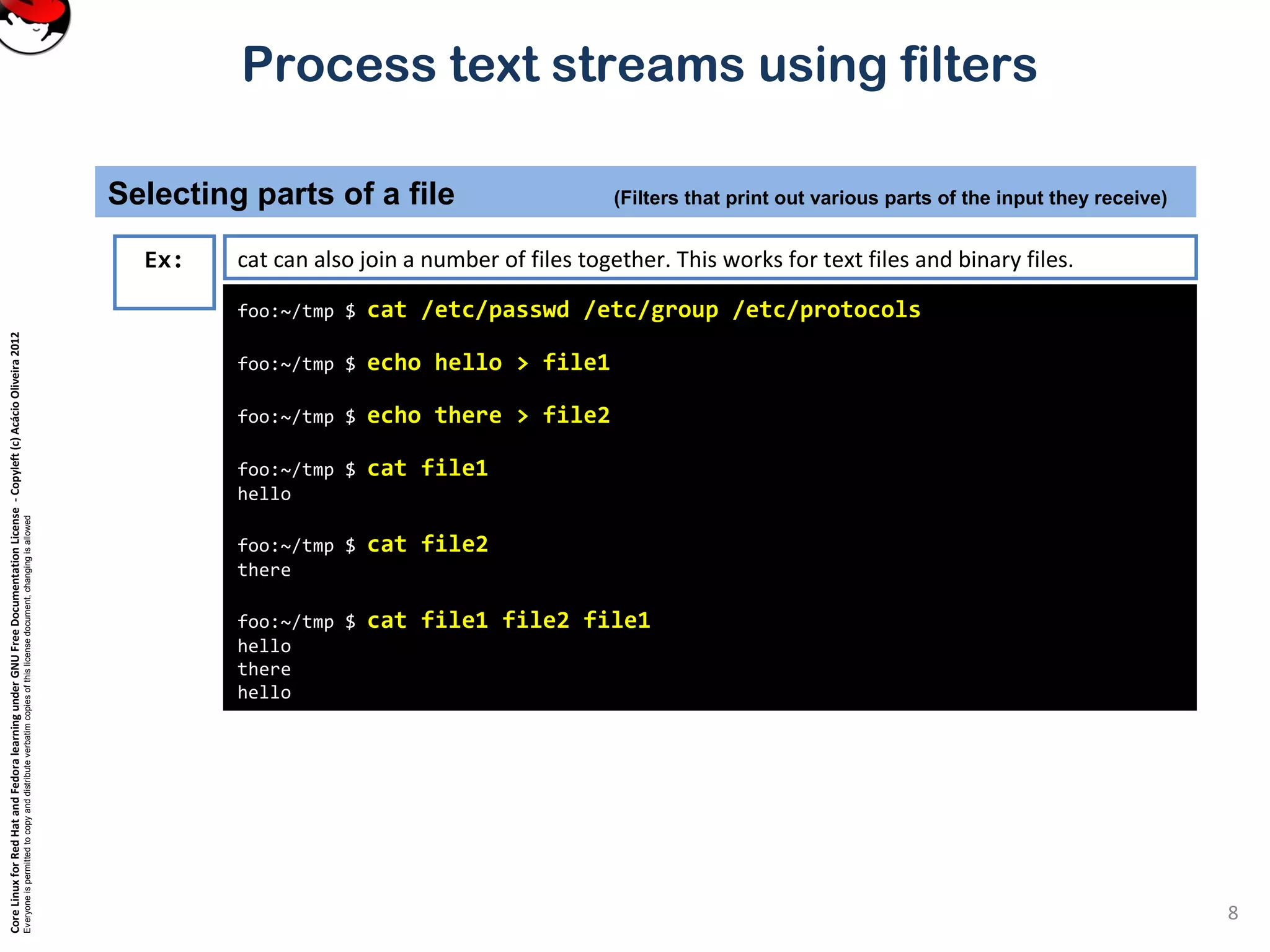 Process text streams using filters

Selecting parts of a file (Filters that print out various parts of the input they receive)

Ex:

cat can also join a number of files together. This works for text files and binary files.

foo:~/tmp $ cat /etc/passwd /etc/group /etc/protocols

foo:~/tmp $ echo hello > file1

foo:~/tmp $ echo there > file2

foo:~/tmp $ cat file1
hello

foo:~/tmp $ cat file2
there

foo:~/tmp $ cat file1 file2 file1
hello
there
hello

Core Linux for Red Hat and Fedora learning under GNU Free Documentation License - Copyleft (c) Acácio Oliveira 2012
Everyone is permitted to copy and distribute verbatim copies of this license document, changing is allowed

8